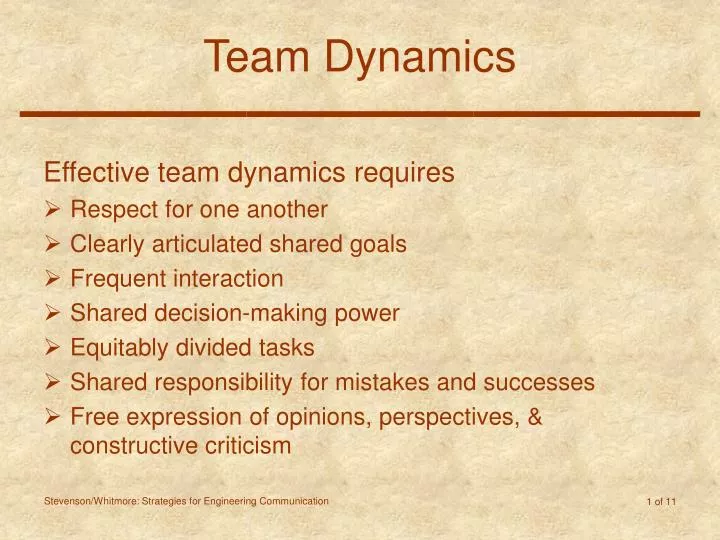 Team Dynamics

Effective team dynamics requires
➢ Respect for one another
➢ Clearly articulated shared goals
➢ Frequent interaction
➢ Shared decision-making power
➢ Equitably divided tasks
➢ Shared responsibility for mistakes and successes
➢ Free expression of opinions, perspectives, & constructive criticism

Stevenson/Whitmore: Strategies for Engineering Communication

1 of 11